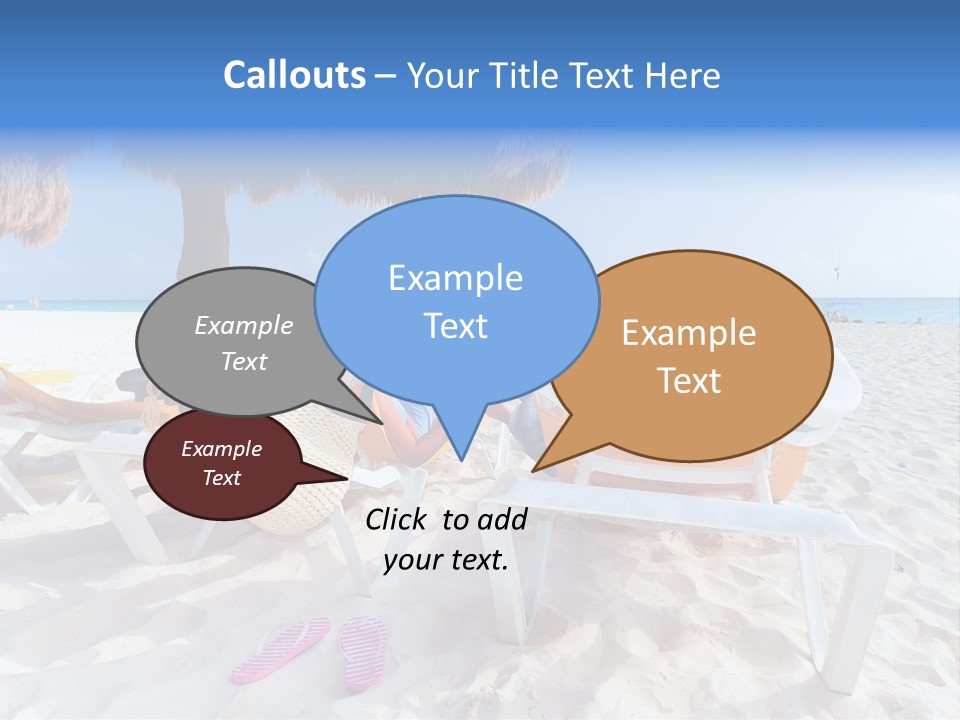 Callouts – Your Title Text Here

Example Text

Example Text

Example Text

Example Text

Click to add your text.